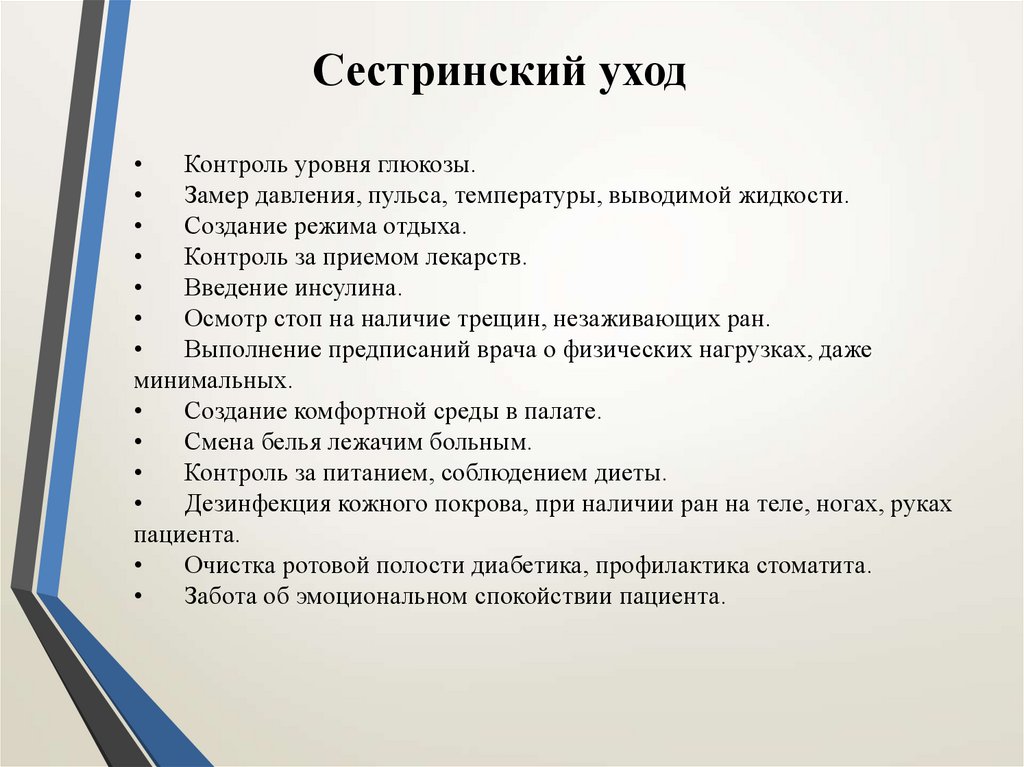 Сестринский уход

• Контроль уровня глюкозы.
• Замер давления, пульса, температуры, выводимой жидкости.
• Создание режима отдыха.
• Контроль за приемом лекарств.
• Введение инсулина.
• Осмотр стоп на наличие трещин, незаживающих ран.
• Выполнение предписаний врача о физических нагрузках, даже минимальных.
• Создание комфортной среды в палате.
• Смена белья лежачим больным.
• Контроль за питанием, соблюдением диеты.
• Дезинфекция кожного покрова, при наличии ран на теле, ногах, руках пациента.
• Очистка ротовой полости диабетика, профилактика стоматита.
• Забота об эмоциональном спокойствии пациента.